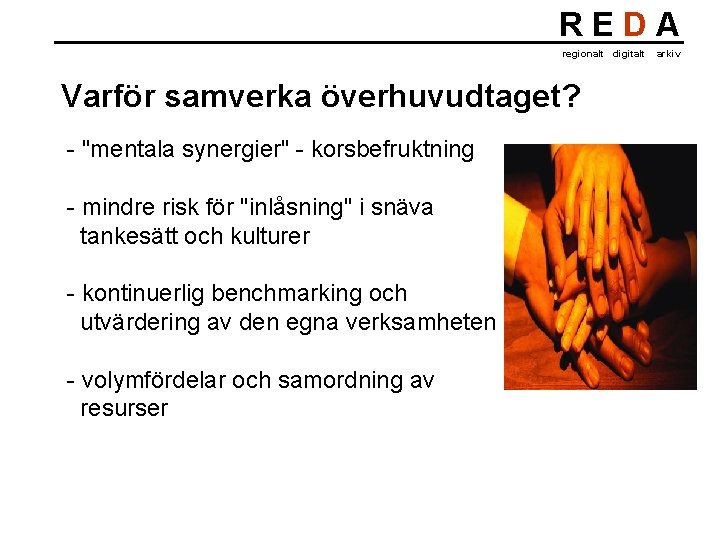 REDA
regionalt digitalt arkiv

Varför samverka överhuvudtaget?

- "mentala synergier" - korsbefruktning

- mindre risk för "inlåsning" i snäva tankesätt och kulturer

- kontinuerlig benchmarking och utvärdering av den egna verksamheten

- volymfördelar och samordning av resurser